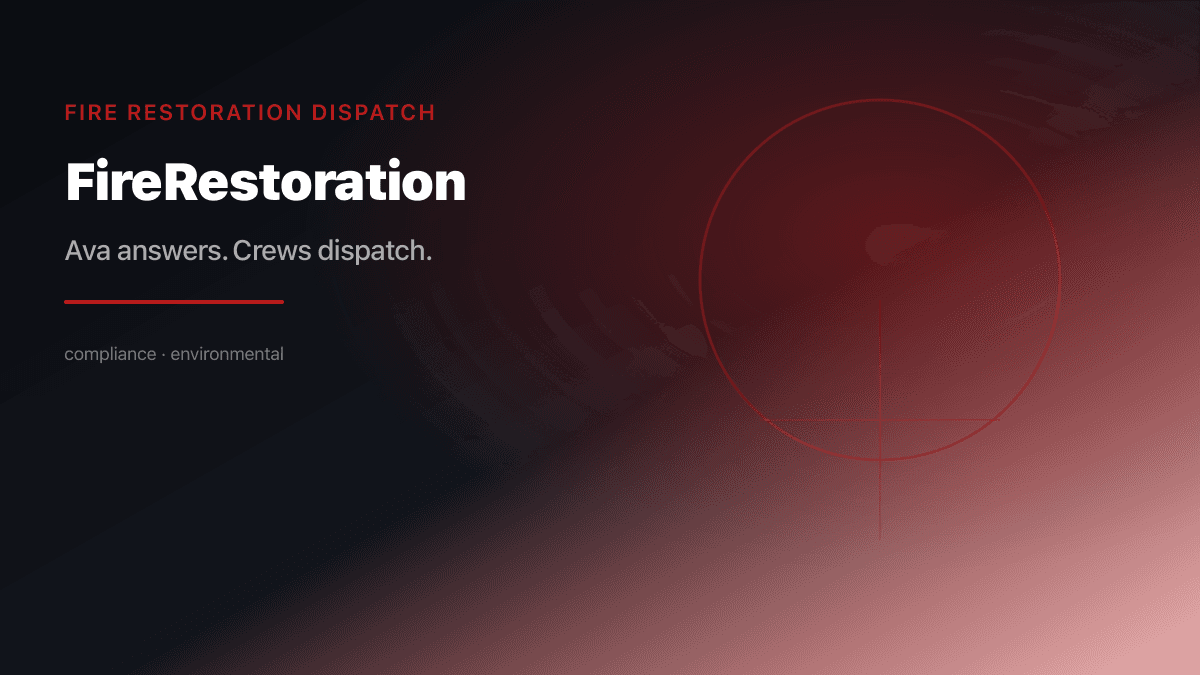 FIRE RESTORATION DISPATCH

FireRestoration

Ava answers. Crews dispatch.

compliance · environmental